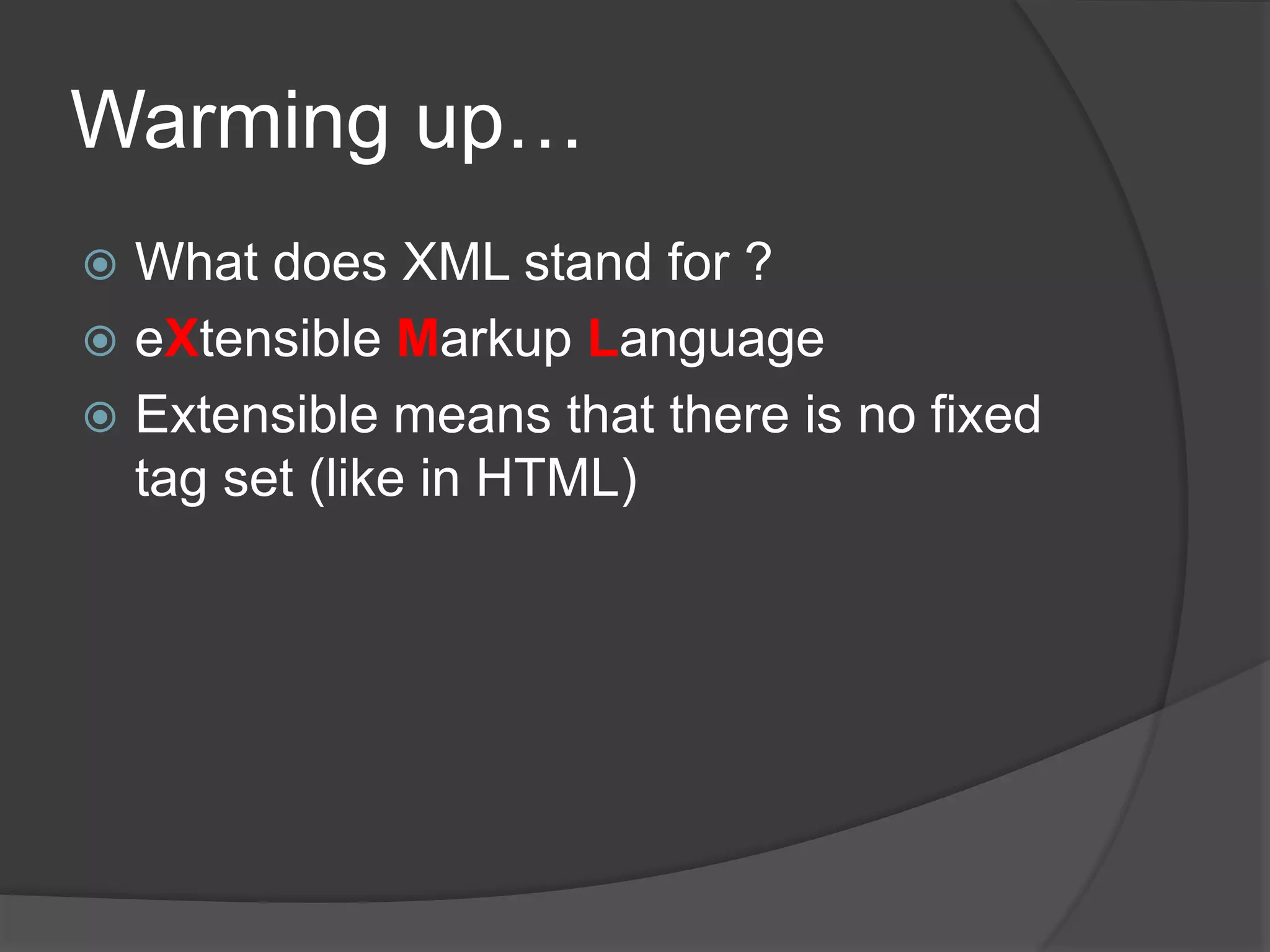 Warming up…

What does XML stand for ?

eXtensible Markup Language

Extensible means that there is no fixed tag set (like in HTML)